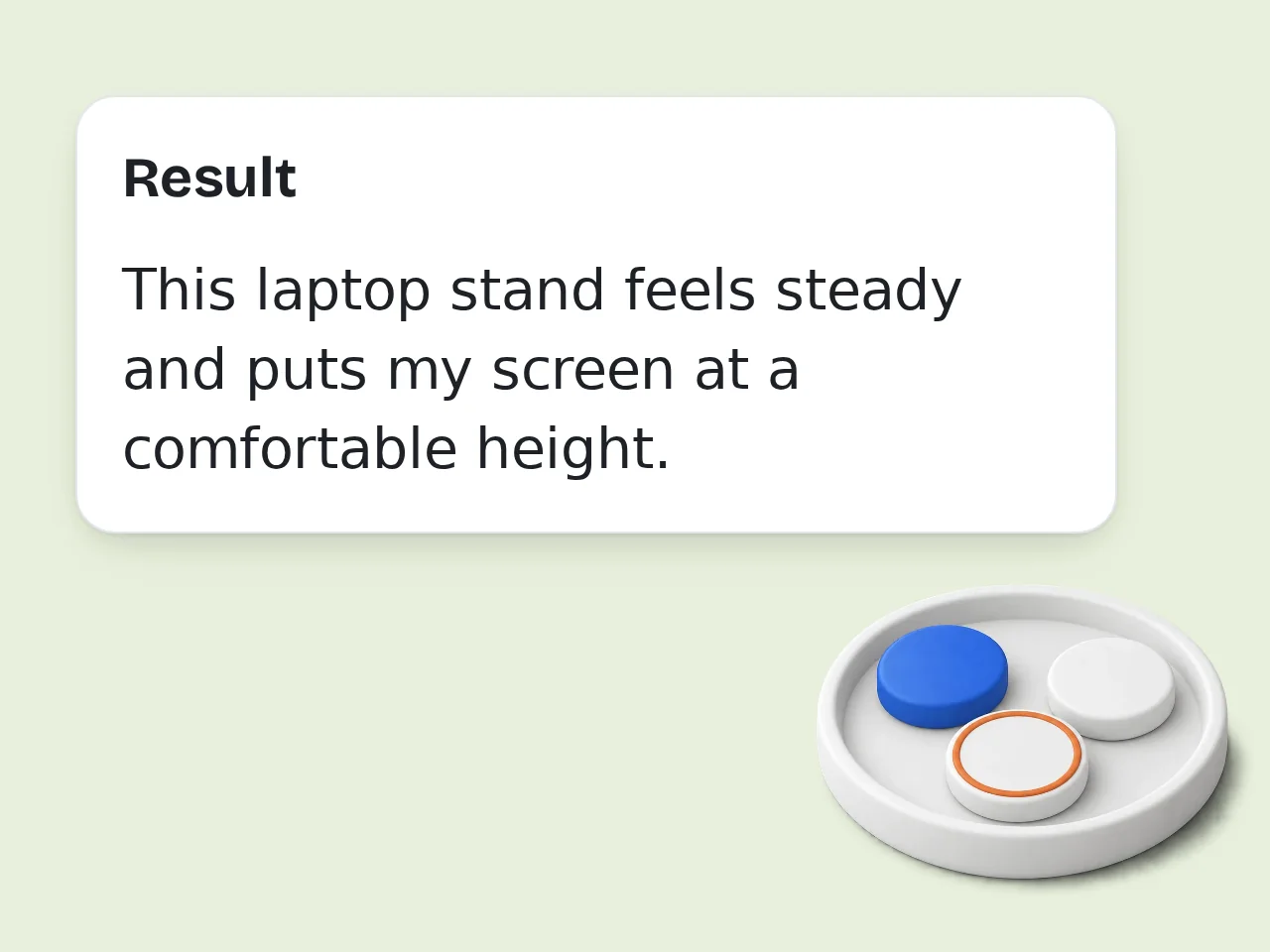 Result

This laptop stand feels steady and puts my screen at a comfortable height.